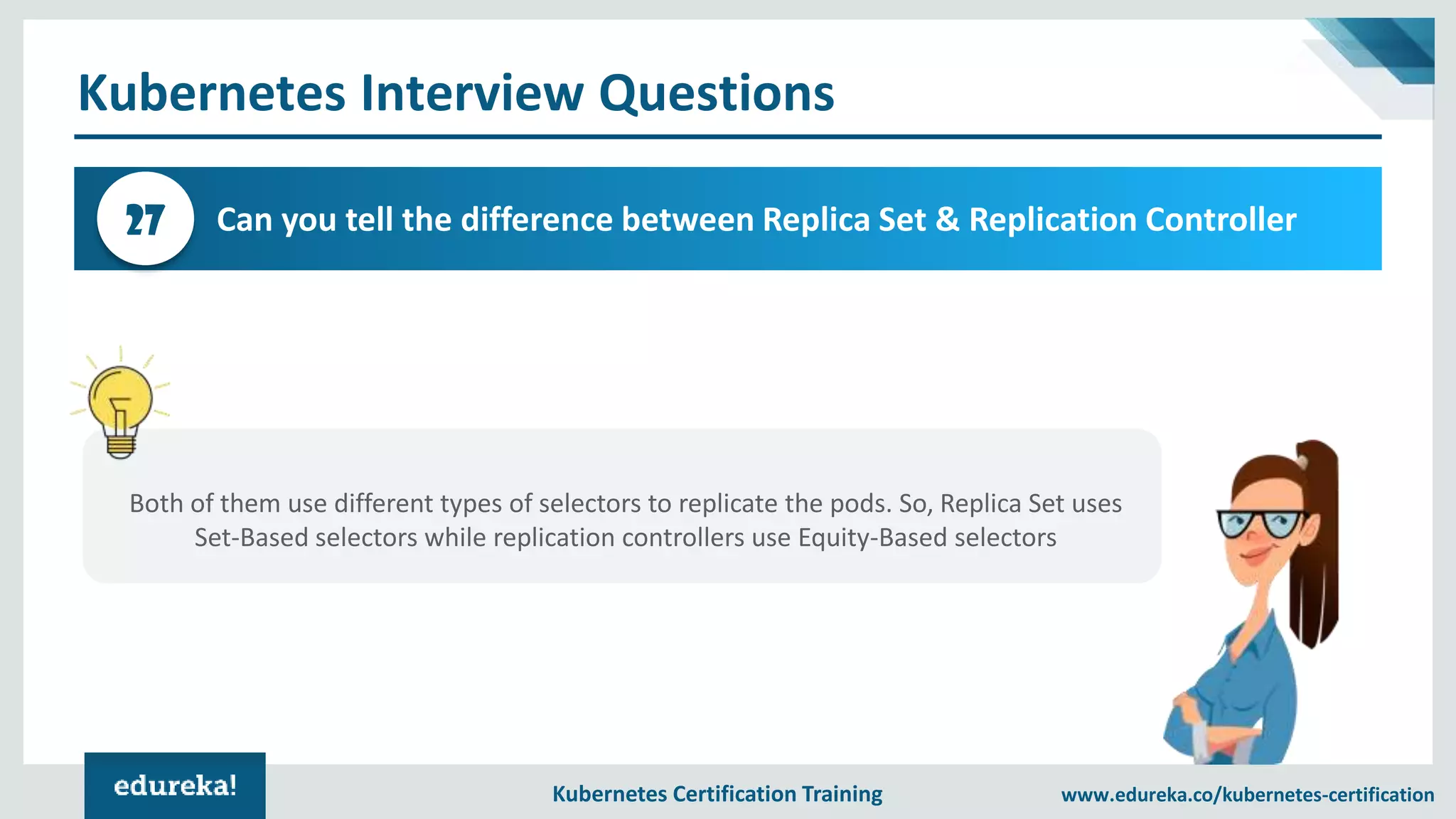 Kubernetes Interview Questions

27 Can you tell the difference between Replica Set & Replication Controller

Both of them use different types of selectors to replicate the pods. So, Replica Set uses Set-Based selectors while replication controllers use Equity-Based selectors

edureka!

Kubernetes Certification Training

www.edureka.co/kubernetes-certification